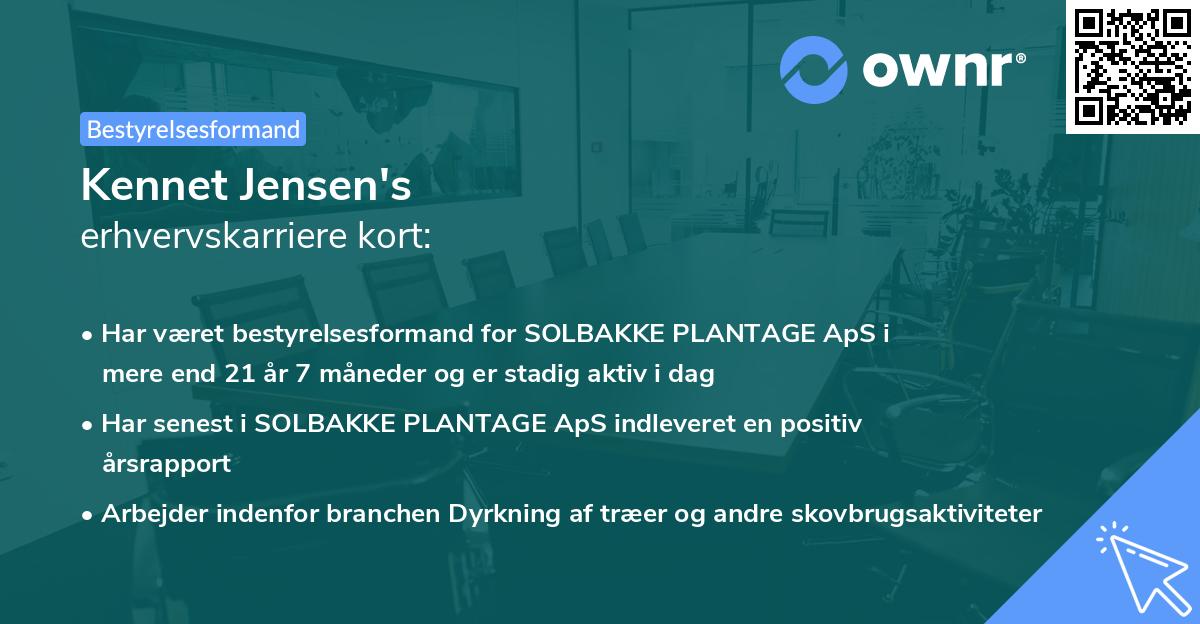 ownr®

Bestyrelsesformand

Kennet Jensen's
erhvervskarriere kort:

• Har været bestyrelsesformand for SOLBAKKE PLANTAGE ApS i mere end 21 år 7 måneder og er stadig aktiv i dag

• Har senest i SOLBAKKE PLANTAGE ApS indleveret en positiv årsrapport

• Arbejder indenfor branchen Dyrkning af træer og andre skovbrugsaktiviteter